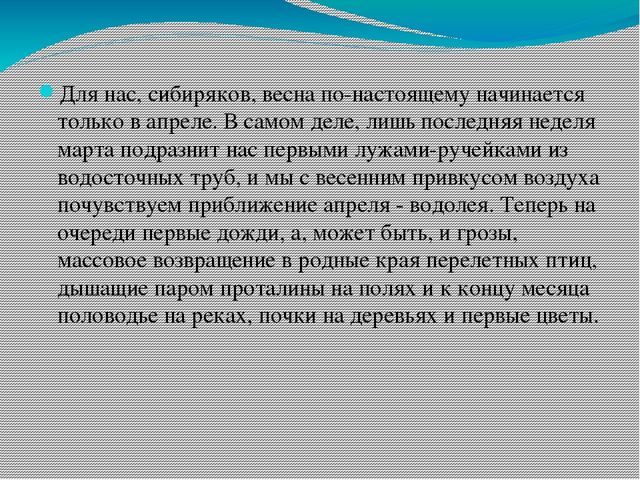 Для нас, сибиряков, весна по-настоящему начинается только в апреле. В самом деле, лишь последняя неделя марта подразнит нас первыми лужами-ручейками из водосточных труб, и мы с весенним привкусом воздуха почувствуем приближение апреля - водолея. Теперь на очереди первые дожди, а, может быть, и грозы, массовое возвращение в родные края перелетных птиц, дышащие паром проталины на полях и к концу месяца половодье на реках, почки на деревьях и первые цветы.